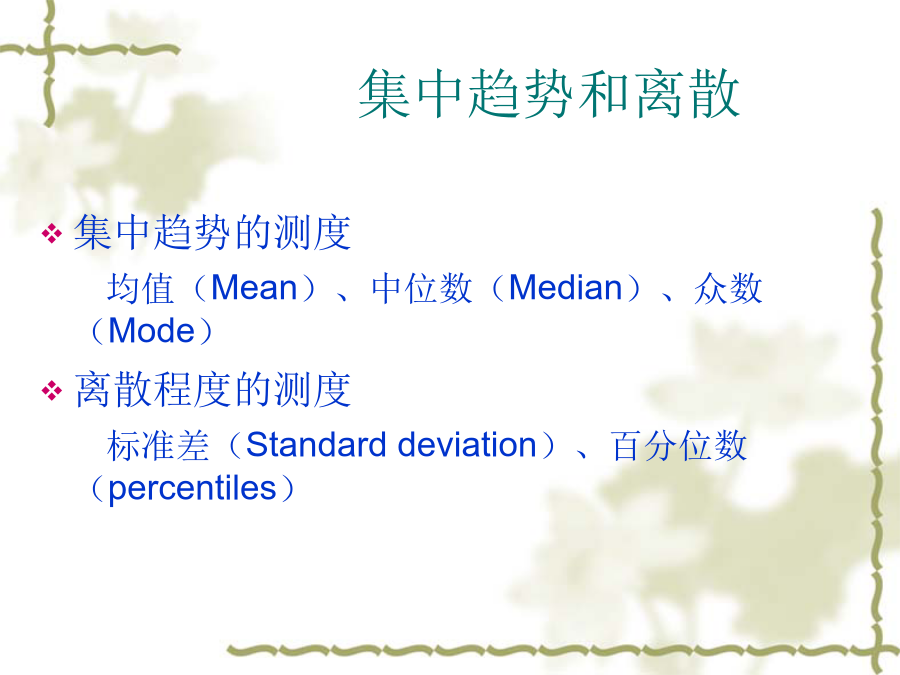 集中趋势和离散

❖ 集中趋势的测度

均值（Mean）、中位数（Median）、众数（Mode）

❖ 离散程度的测度

标准差（Standard deviation）、百分位数（percentiles）